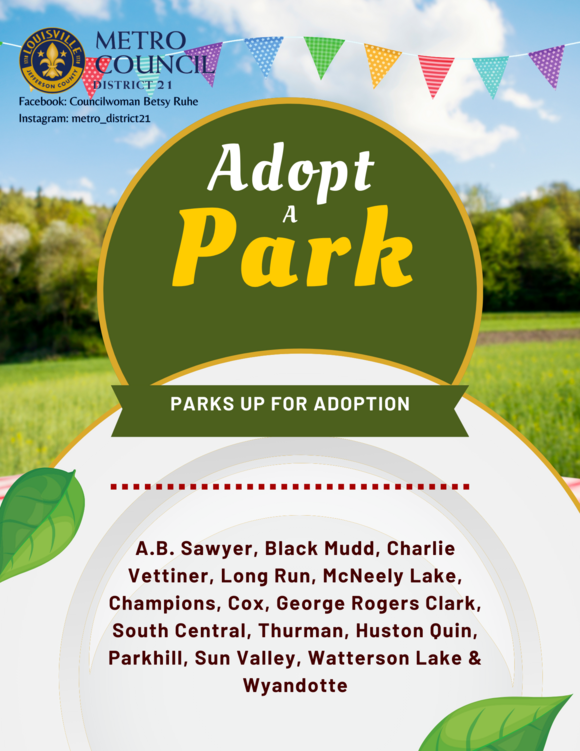 LOUISVILLE JEFFERSON COUNTY

METRO COUNCIL DISTRICT 21

Facebook: Councilwoman Betsy Ruhe
Instagram: metro_district21

Adopt A Park

PARKS UP FOR ADOPTION

A.B. Sawyer, Black Mudd, Charlie Vettiner, Long Run, McNeely Lake, Champions, Cox, George Rogers Clark, South Central, Thurman, Huston Quin, Parkhill, Sun Valley, Watterson Lake & Wyandotte